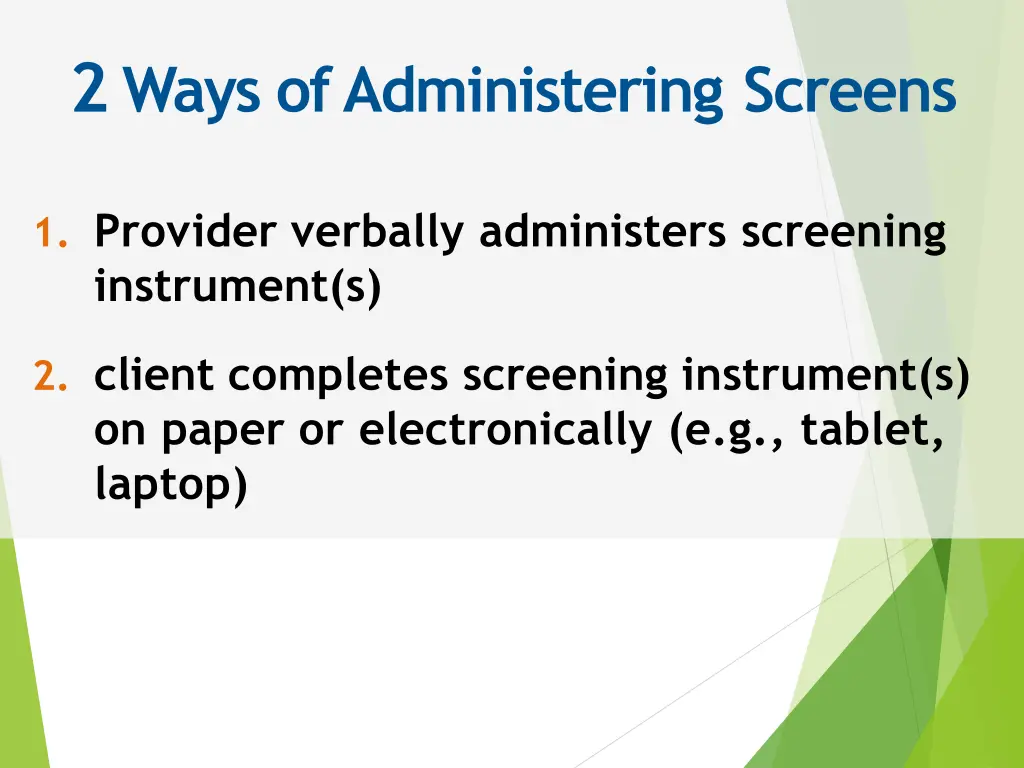 2 Ways of Administering Screens

1. Provider verbally administers screening instrument(s)

2. client completes screening instrument(s) on paper or electronically (e.g., tablet, laptop)